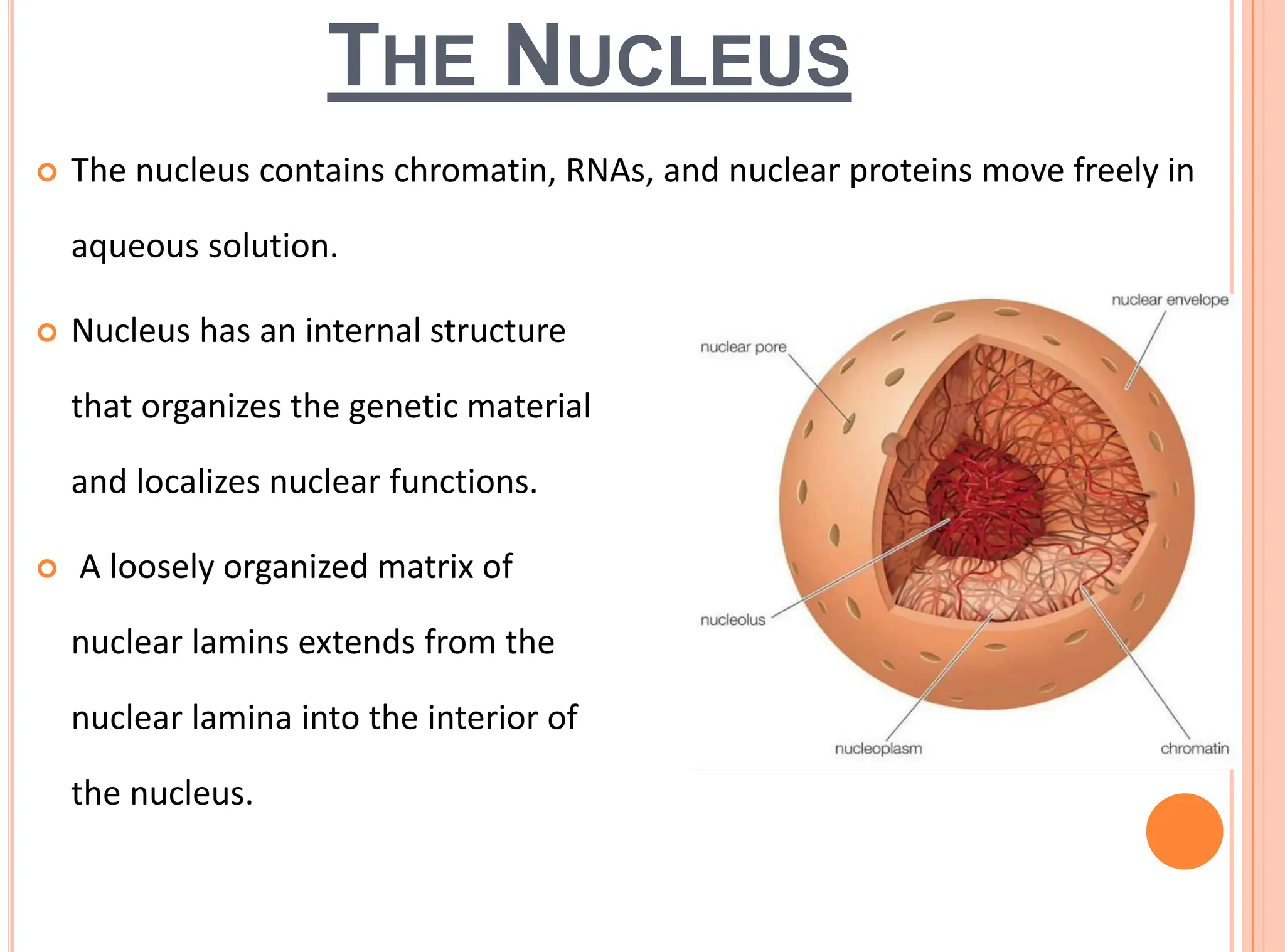 THE NUCLEUS

The nucleus contains chromatin, RNAs, and nuclear proteins move freely in aqueous solution.

Nucleus has an internal structure that organizes the genetic material and localizes nuclear functions.

A loosely organized matrix of nuclear lamins extends from the nuclear lamina into the interior of the nucleus.

nuclear envelope

nuclear pore

nucleolus

nucleoplasm

chromatin